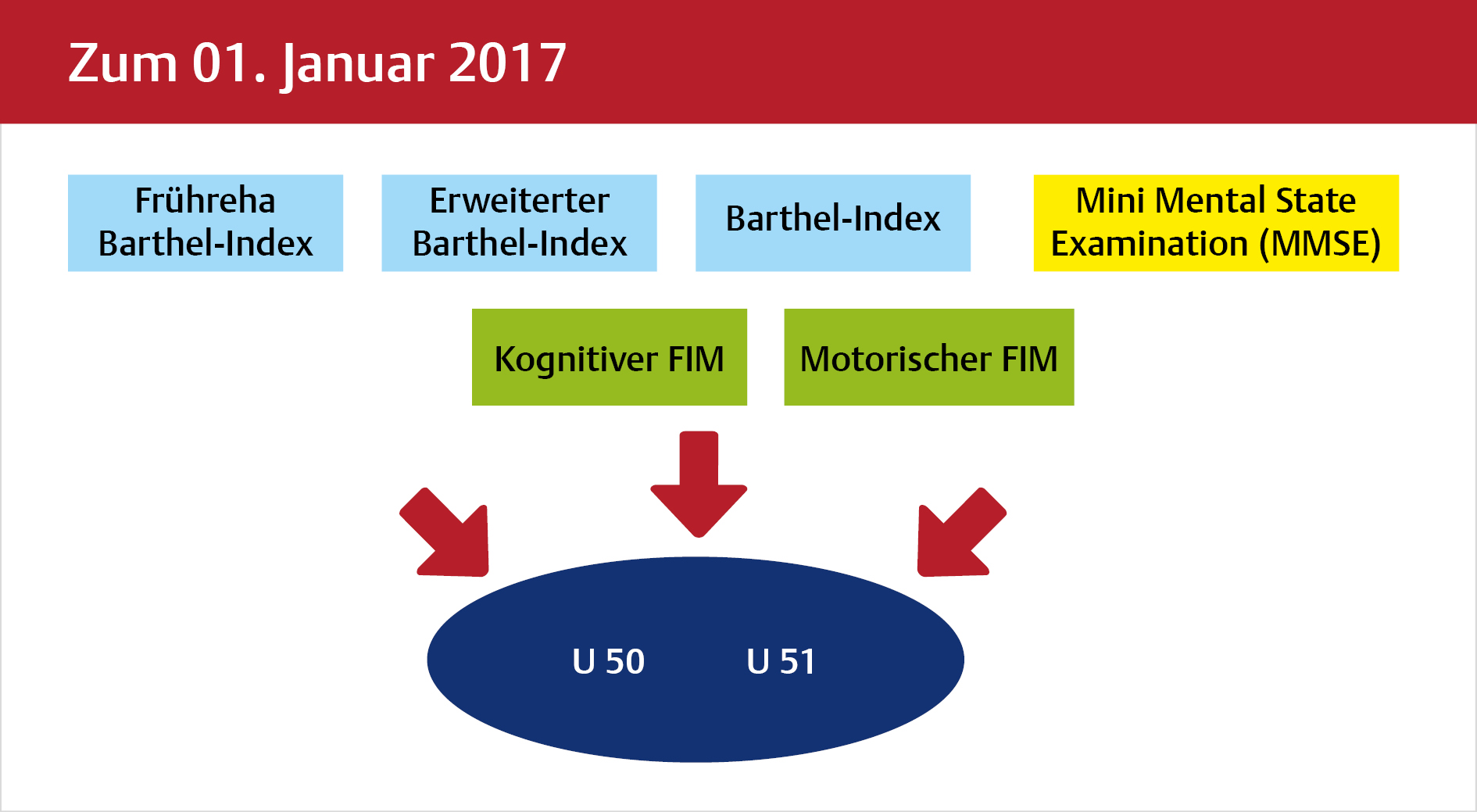 Zum 01. Januar 2017

Frühreha Barthel-Index

Erweiterter Barthel-Index

Barthel-Index

Mini Mental State Examination (MMSE)

Kognitiver FIM

Motorischer FIM

U 50

U 51